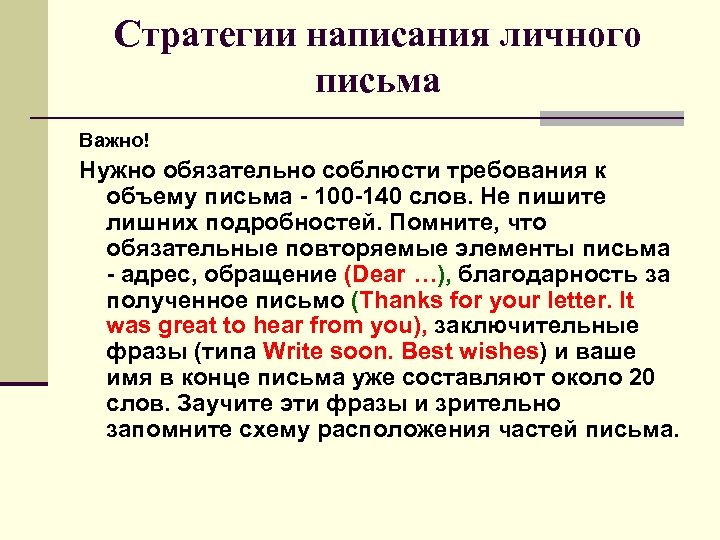 Стратегии написания личного письма

Важно!

Нужно обязательно соблюсти требования к объему письма - 100-140 слов. Не пишите лишних подробностей. Помните, что обязательные повторяемые элементы письма - адрес, обращение (Dear …), благодарность за полученное письмо (Thanks for your letter. It was great to hear from you), заключительные фразы (типа Write soon. Best wishes) и ваше имя в конце письма уже составляют около 20 слов. Заучите эти фразы и зрительно запомните схему расположения частей письма.